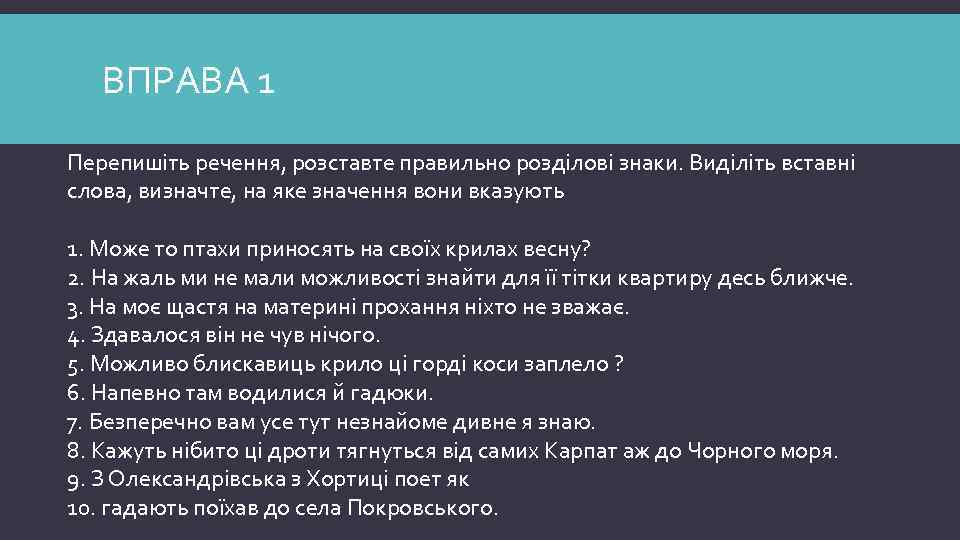 ВПРАВА 1

Перепишіть речення, розставте правильно розділові знаки. Виділіть вставні слова, визначте, на яке значення вони вказують

1. Може то птахи приносять на своїх крилах весну?
2. На жаль ми не мали можливості знайти для її тітки квартиру десь ближче.
3. На моє щастя на материні прохання ніхто не зважає.
4. Здавалося він не чув нічого.
5. Можливо блискавиць крило ці горді коси заплело ?
6. Напевно там водилися й гадюки.
7. Безперечно вам усе тут незнайоме дивне я знаю.
8. Кажуть нібито ці дроти тягнуться від самих Карпат аж до Чорного моря.
9. З Олександрівська з Хортиці поет як
10. гадають поїхав до села Покровського.